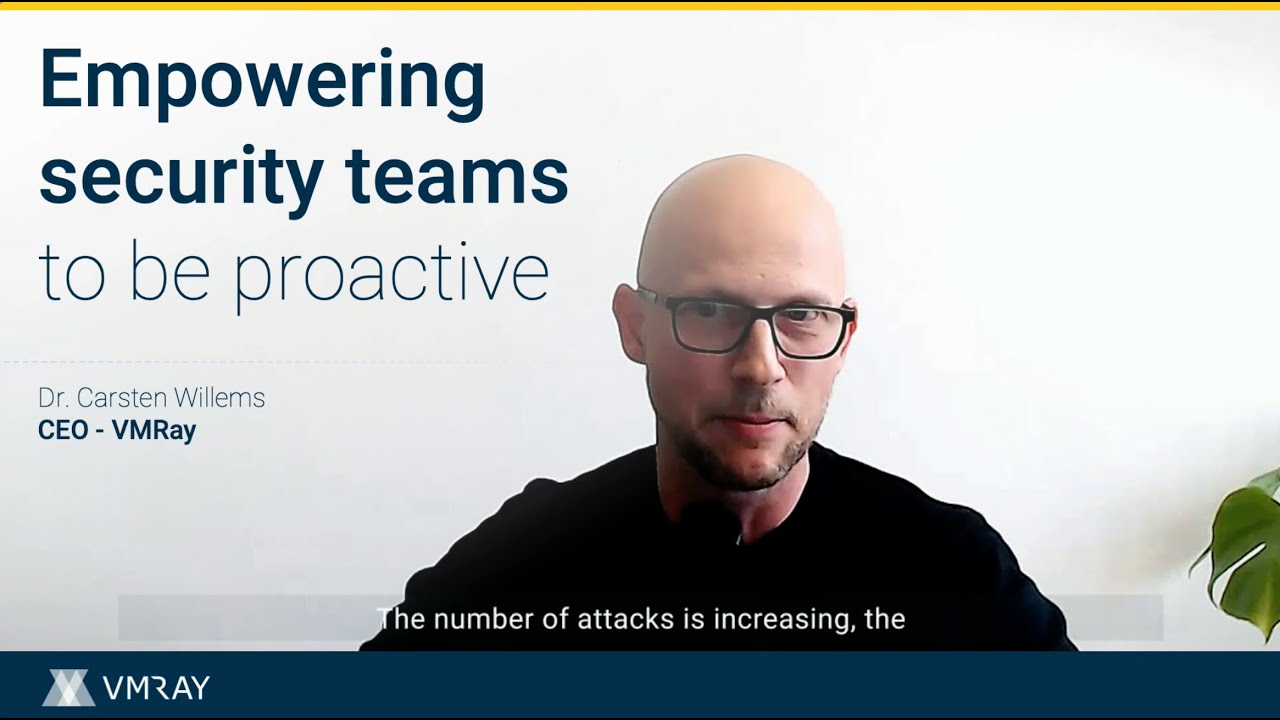 Empowering security teams to be proactive

Dr. Carsten Willems
CEO - VMRay

The number of attacks is increasing, the

VMRAY